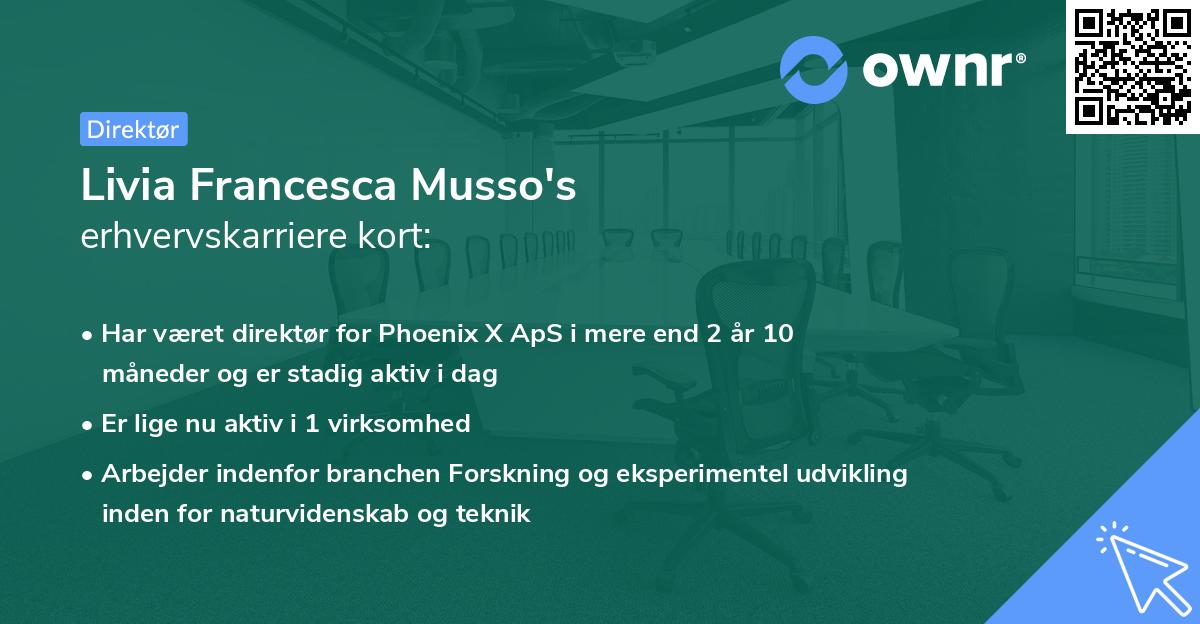 ownr®

Direktør

Livia Francesca Musso's
erhvervskarriere kort:

• Har været direktør for Phoenix X ApS i mere end 2 år 10 måneder og er stadig aktiv i dag

• Er lige nu aktiv i 1 virksomhed

• Arbejder indenfor branchen Forskning og eksperimentel udvikling inden for naturvidenskab og teknik